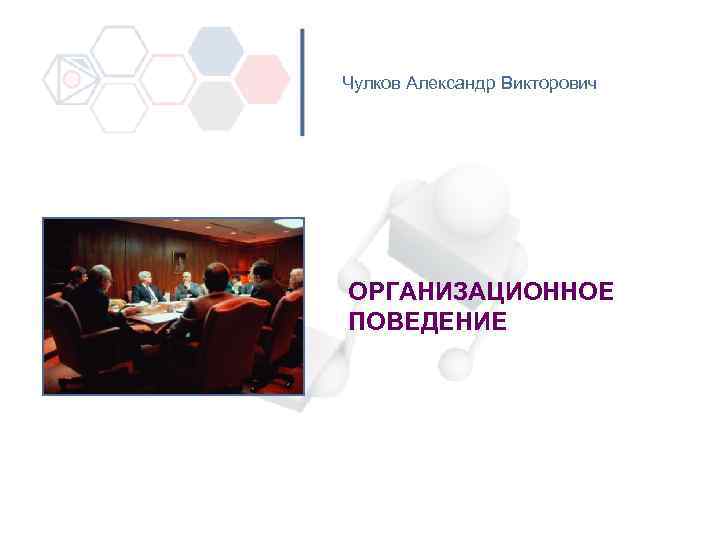 Чулков Александр Викторович

ОРГАНИЗАЦИОННОЕ ПОВЕДЕНИЕ